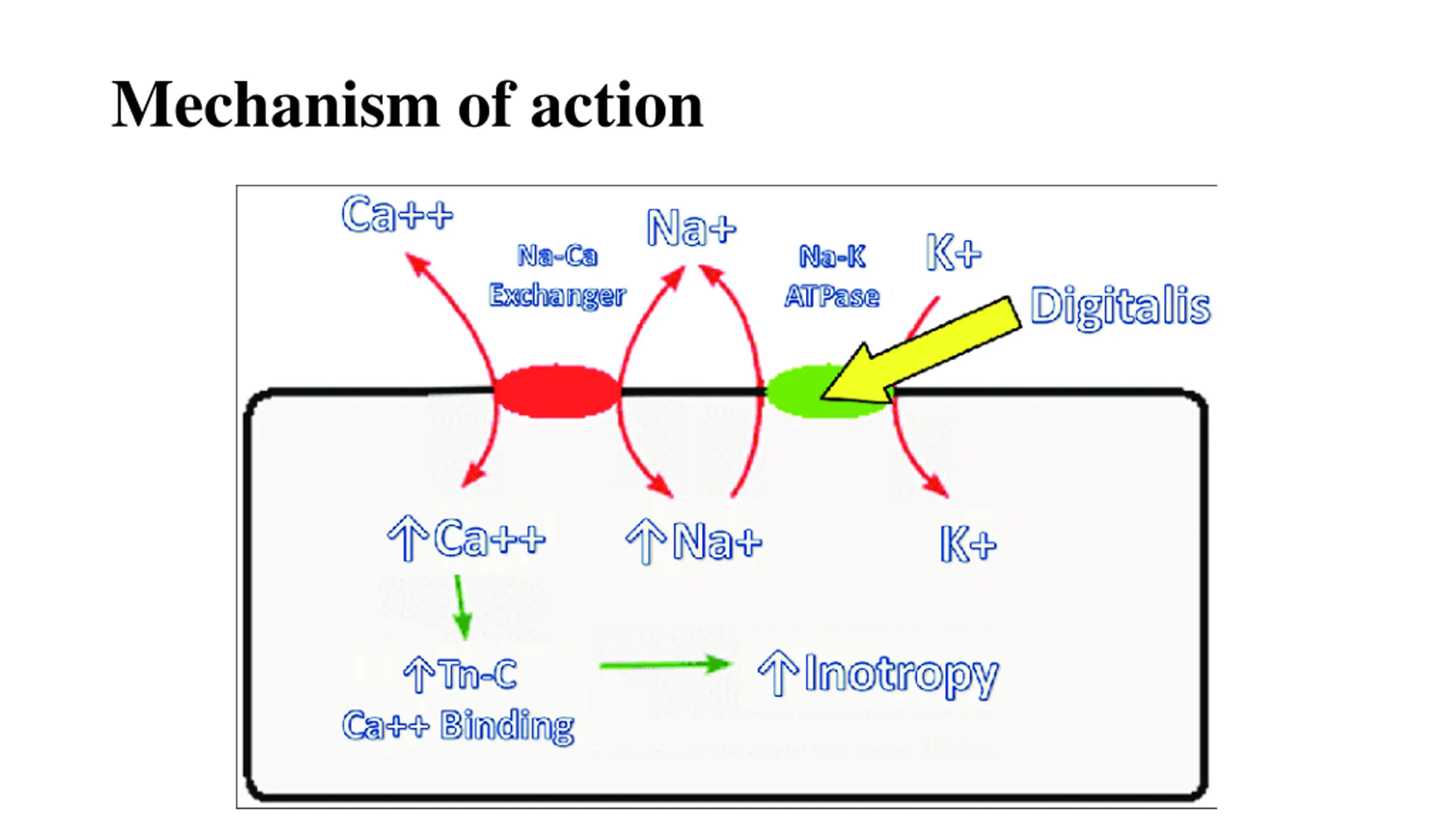 Mechanism of action

Ca++

Na-Ca Exchanger

Na+

Na-K ATPase

K+

Digitalis

↑Ca++

↑Na+

K+

↑Tn-C Ca++ Binding

↑Inotropy